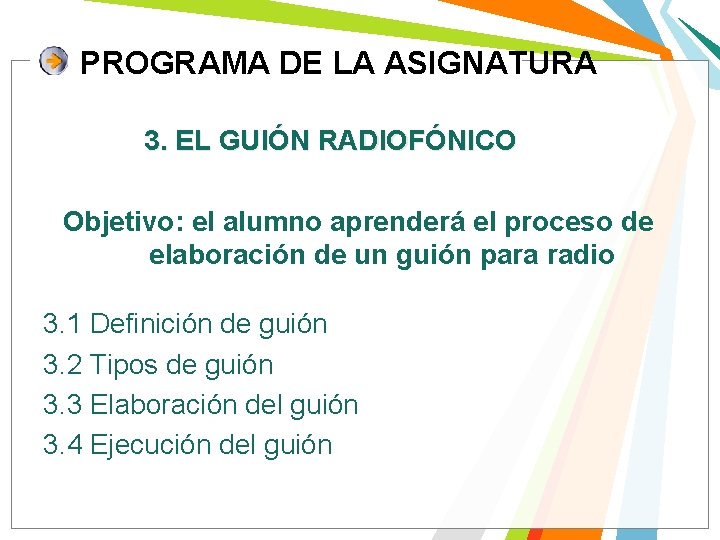 PROGRAMA DE LA ASIGNATURA

3. EL GUIÓN RADIOFÓNICO

Objetivo: el alumno aprenderá el proceso de elaboración de un guión para radio

3.1 Definición de guión
3.2 Tipos de guión
3.3 Elaboración del guión
3.4 Ejecución del guión